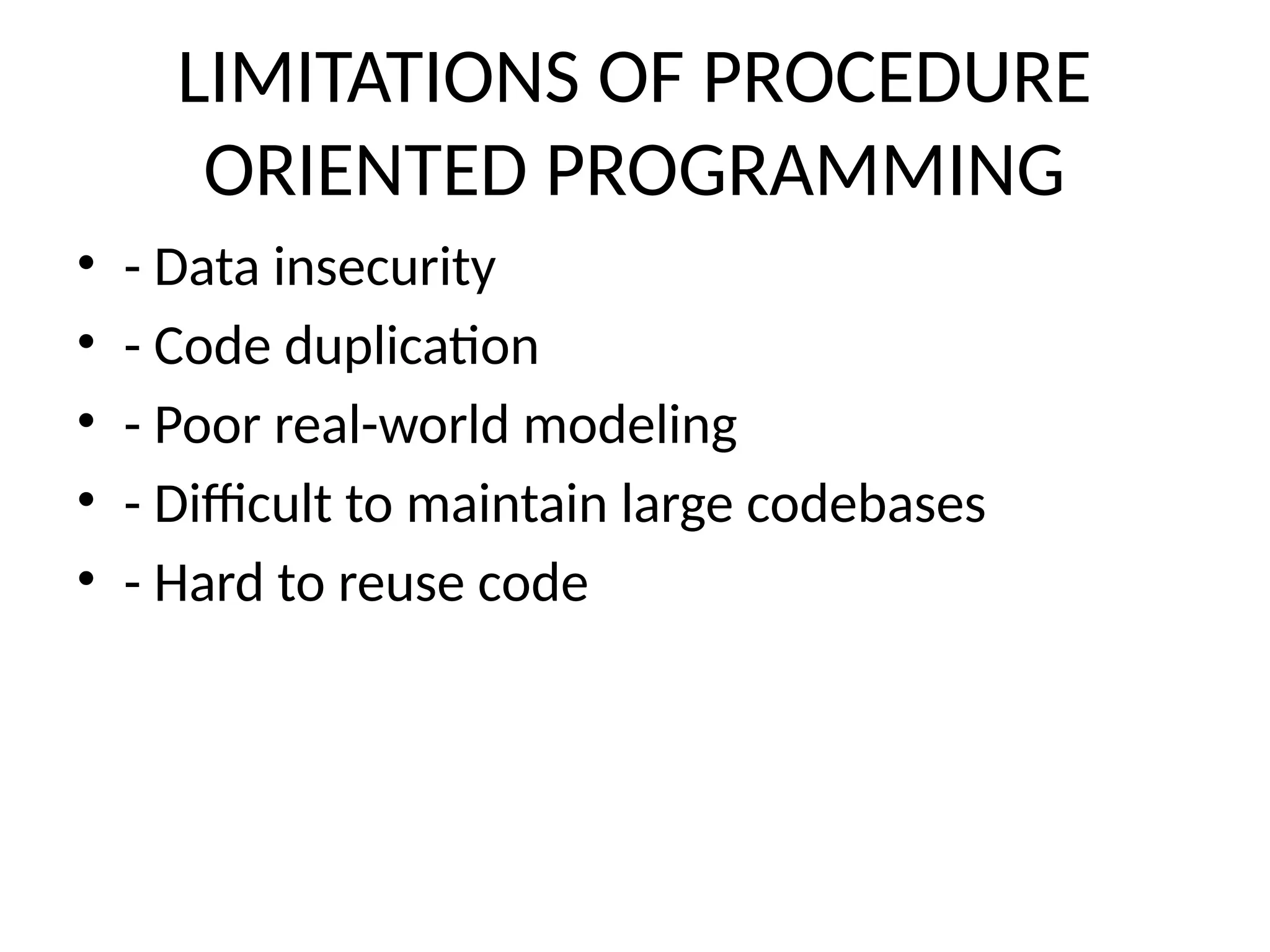 LIMITATIONS OF PROCEDURE ORIENTED PROGRAMMING

• - Data insecurity
• - Code duplication
• - Poor real-world modeling
• - Difficult to maintain large codebases
• - Hard to reuse code